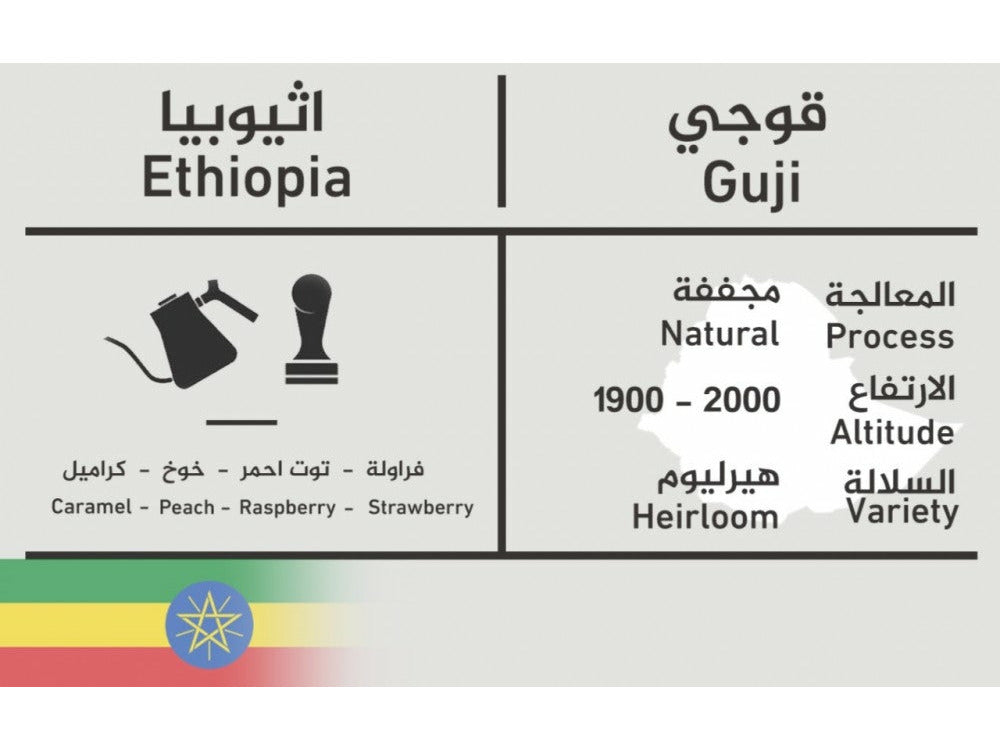 اثيوبيا
Ethiopia

قوجي
Guji

فراولة - توت احمر - خوخ - كراميل
Caramel - Peach - Raspberry - Strawberry

المعالجة
Process
مجففة
Natural

الارتفاع
Altitude
1900 - 2000

السلالة
Variety
هيرليوم
Heirloom